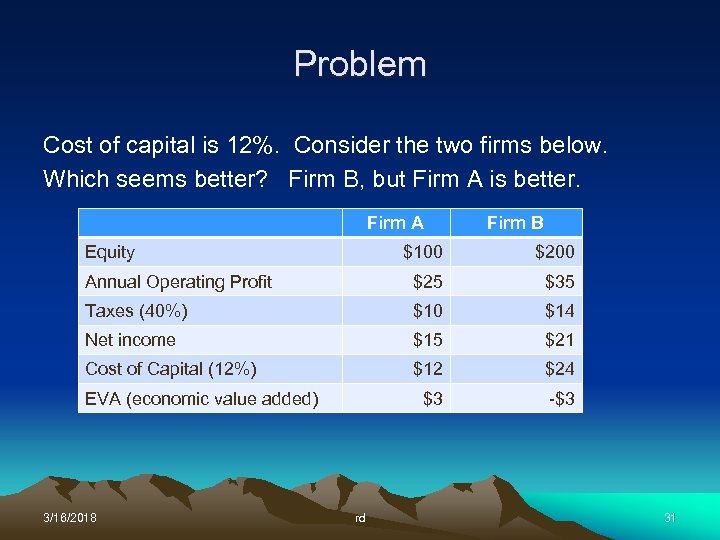 Problem

Cost of capital is 12%. Consider the two firms below. Which seems better? Firm B, but Firm A is better.

| | Firm A | Firm B |
|---|---|---|
| Equity | \$100 | \$200 |
| Annual Operating Profit | \$25 | \$35 |
| Taxes (40%) | \$10 | \$14 |
| Net income | \$15 | \$21 |
| Cost of Capital (12%) | \$12 | \$24 |
| EVA (economic value added) | \$3 | -\$3 |

3/16/2018 rd 31